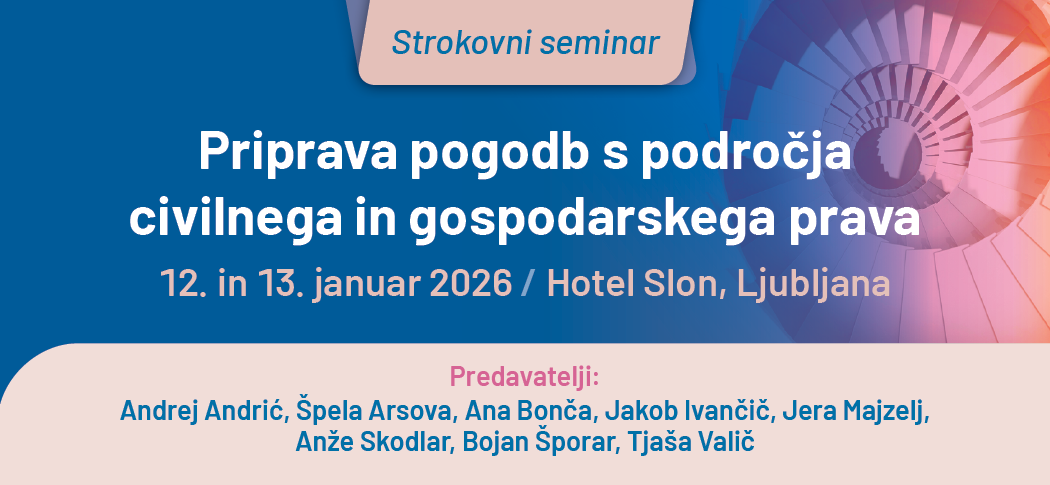 Strokovni seminar

Priprava pogodb s področja civilnega in gospodarskega prava

12. in 13. januar 2026 / Hotel Slon, Ljubljana

Predavatelji:
Andrej Andrić, Špela Arsova, Ana Bonča, Jakob Ivančič, Jera Majzelj, Anže Skodlar, Bojan Šporar, Tjaša Valič